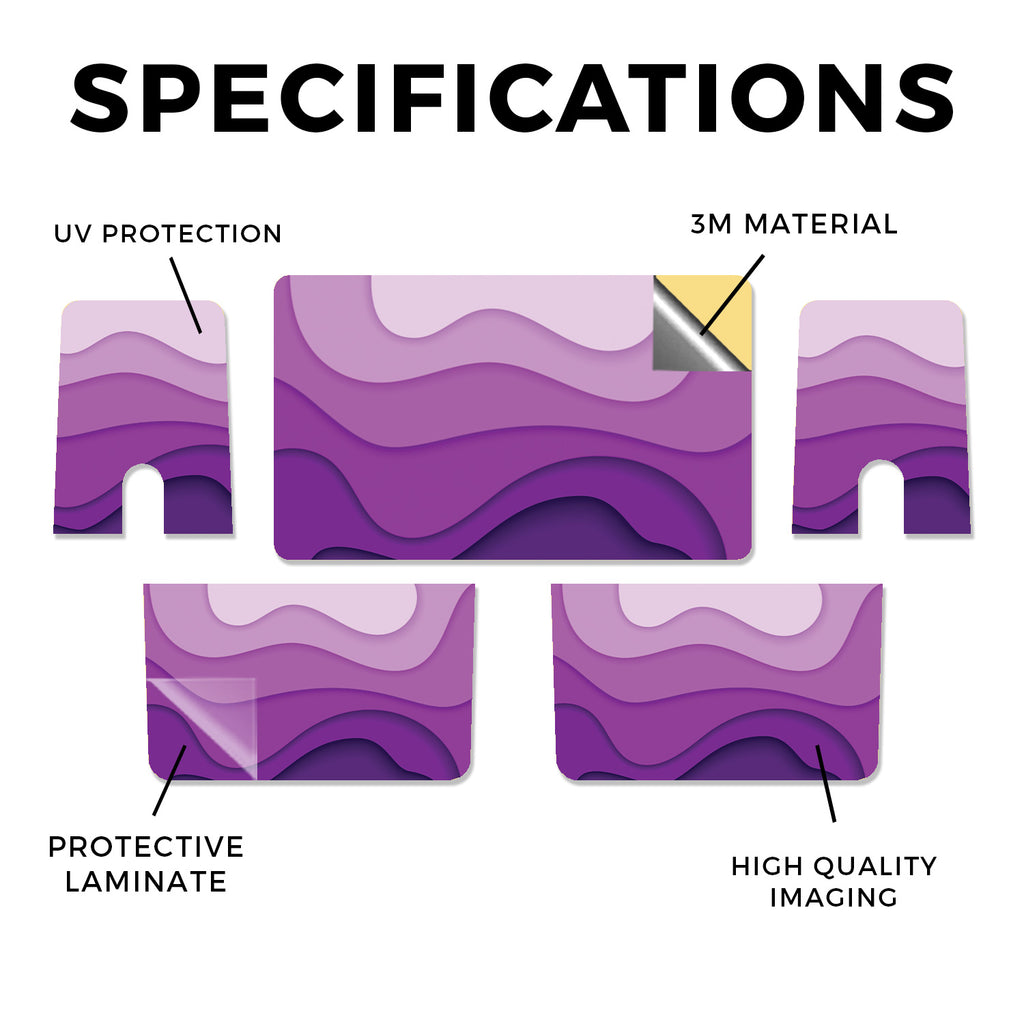 SPECIFICATIONS

UV PROTECTION

3M MATERIAL

PROTECTIVE LAMINATE

HIGH QUALITY IMAGING